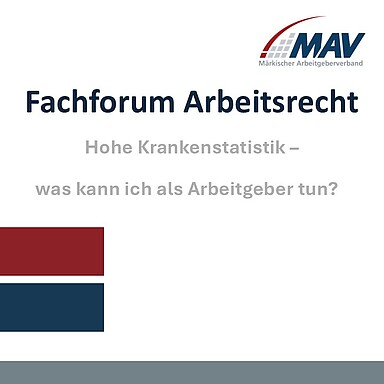 MAV
Märkischer Arbeitgeberverband

Fachforum Arbeitsrecht

Hohe Krankenstatistik –

was kann ich als Arbeitgeber tun?